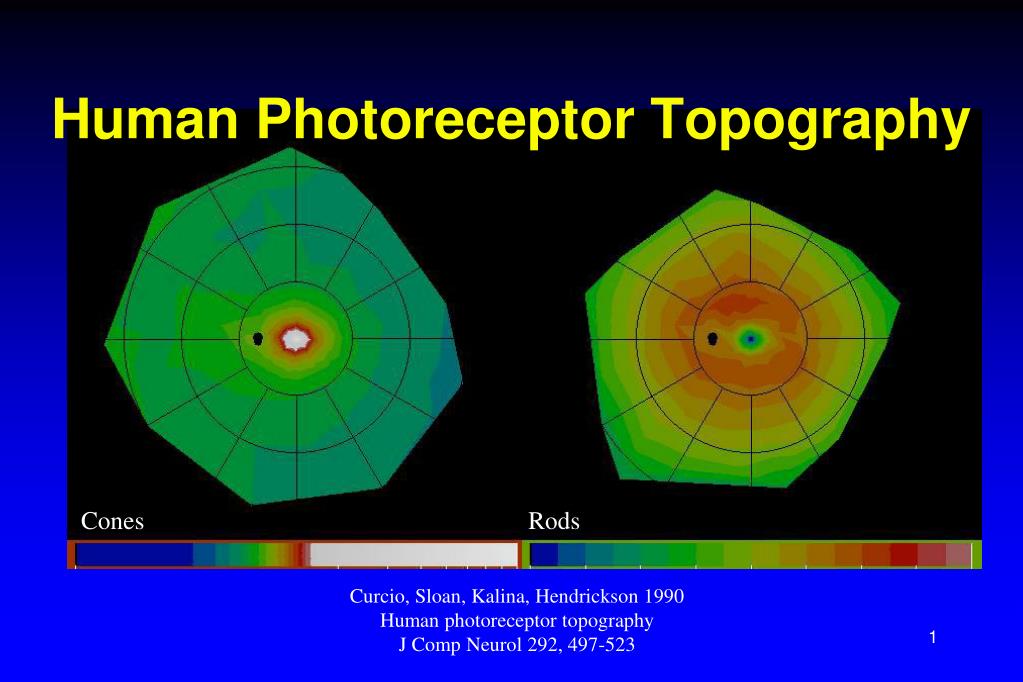 Human Photoreceptor Topography

Cones

Rods

Curcio, Sloan, Kalina, Hendrickson 1990
Human photoreceptor topography
J Comp Neurol 292, 497-523

1